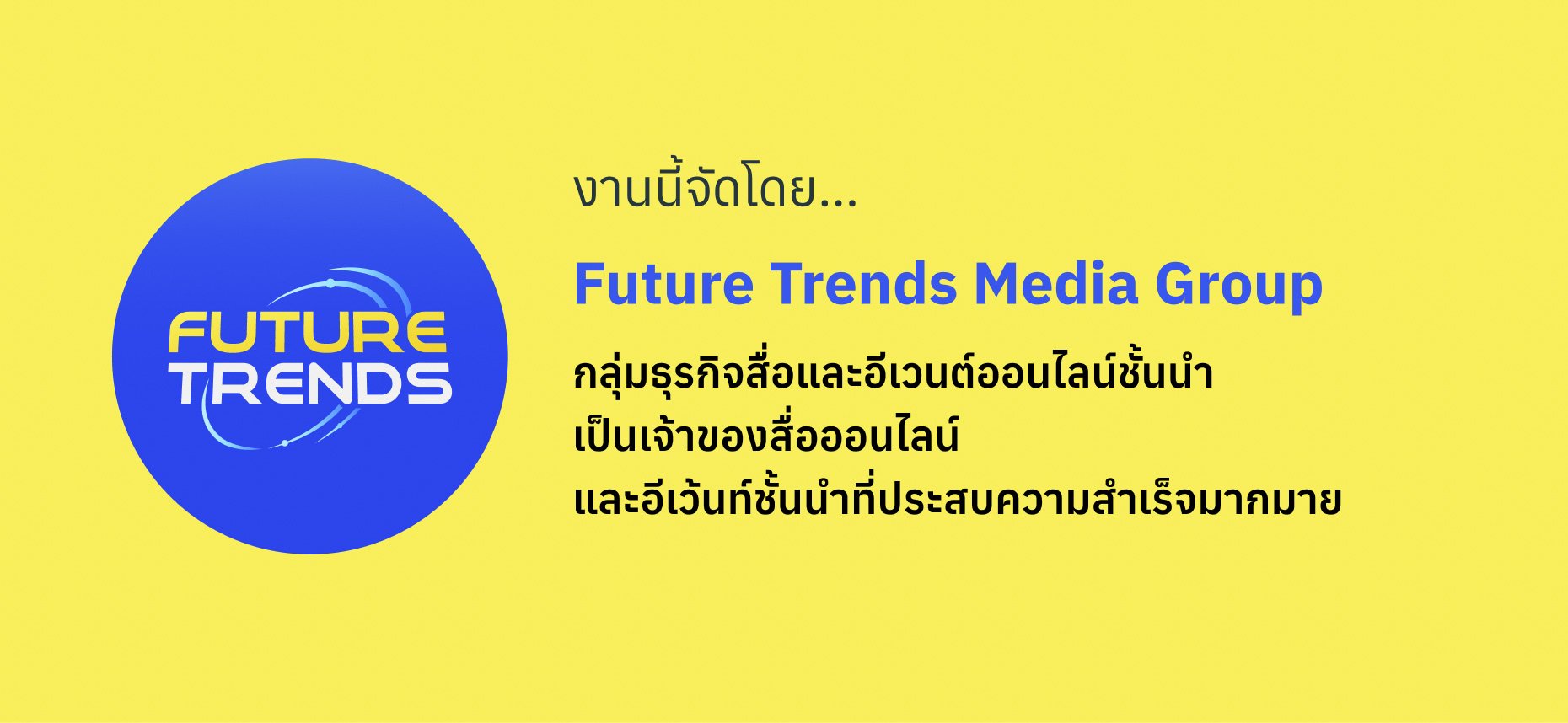 FUTURE TRENDS

งานนี้จัดโดย...

Future Trends Media Group

กลุ่มธุรกิจสื่อและอีเวนต์ออนไลน์ชั้นนำ
เป็นเจ้าของสื่อออนไลน์
และอีเว้นท์ชั้นนำที่ประสบความสำเร็จมากมาย